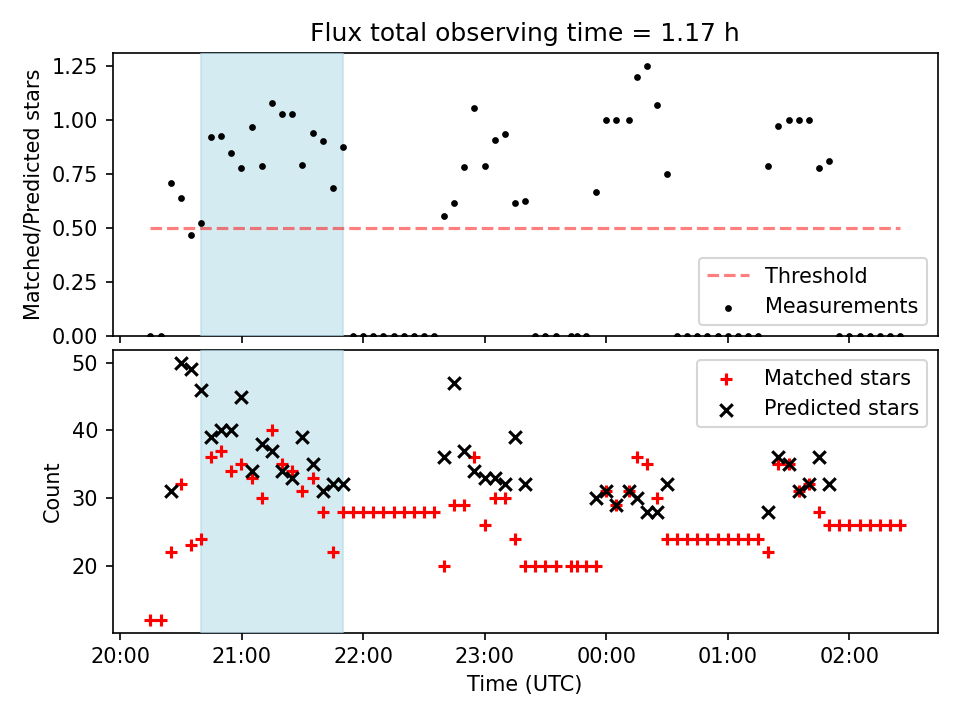 Flux total observing time = 1.17 h

Matched/Predicted stars

1.25
1.00
0.75
0.50
0.25
0.00

Threshold
Measurements

Count

50
40
30
20

Matched stars
Predicted stars

20:00
21:00
22:00
23:00
00:00
01:00
02:00

Time (UTC)